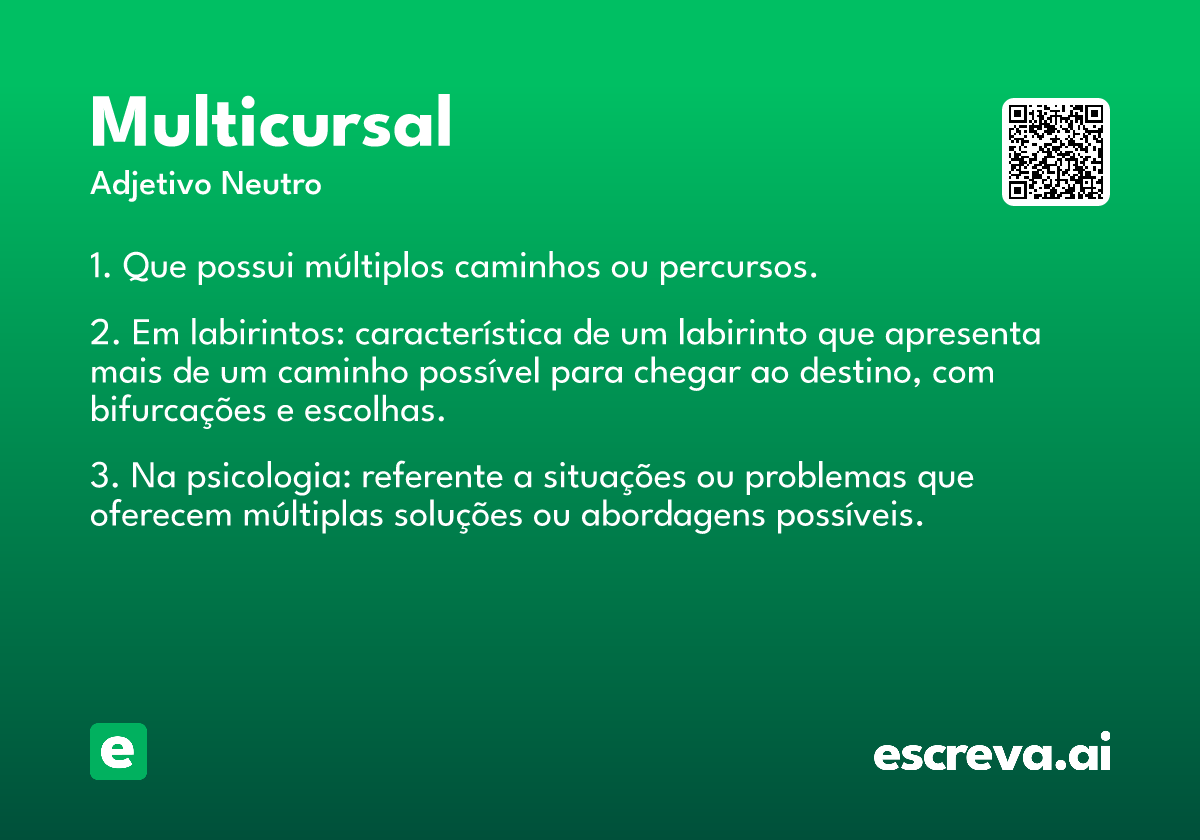 Multicursal
Adjetivo Neutro

1. Que possui múltiplos caminhos ou percursos.

2. Em labirintos: característica de um labirinto que apresenta mais de um caminho possível para chegar ao destino, com bifurcações e escolhas.

3. Na psicologia: referente a situações ou problemas que oferecem múltiplas soluções ou abordagens possíveis.

e

escreva.ai